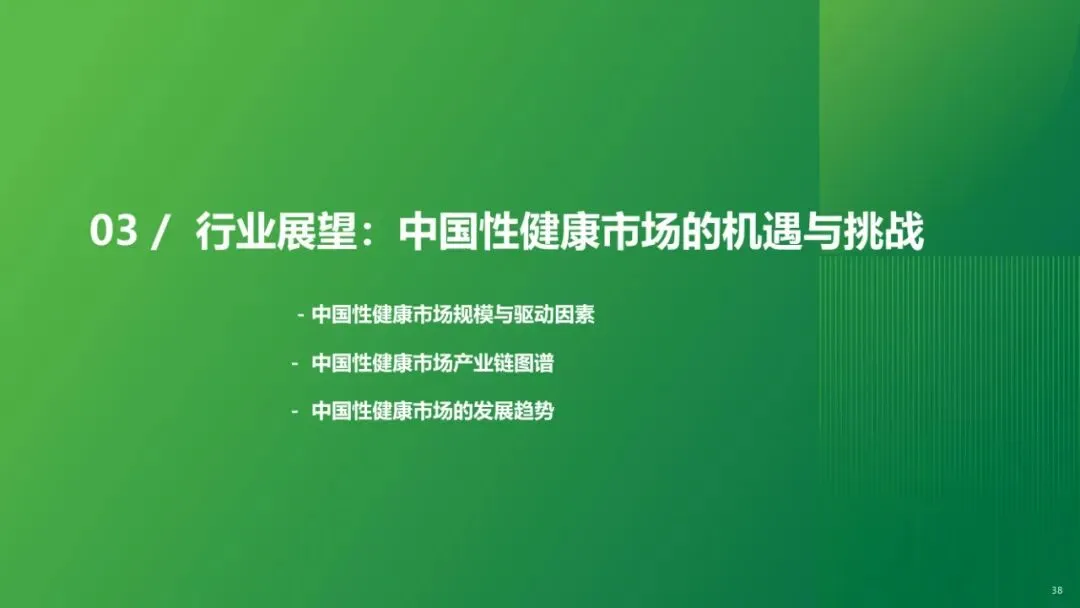 03 / 行业展望：中国性健康市场的机遇与挑战

- 中国性健康市场规模与驱动因素

- 中国性健康市场产业链图谱

- 中国性健康市场的发展趋势

38